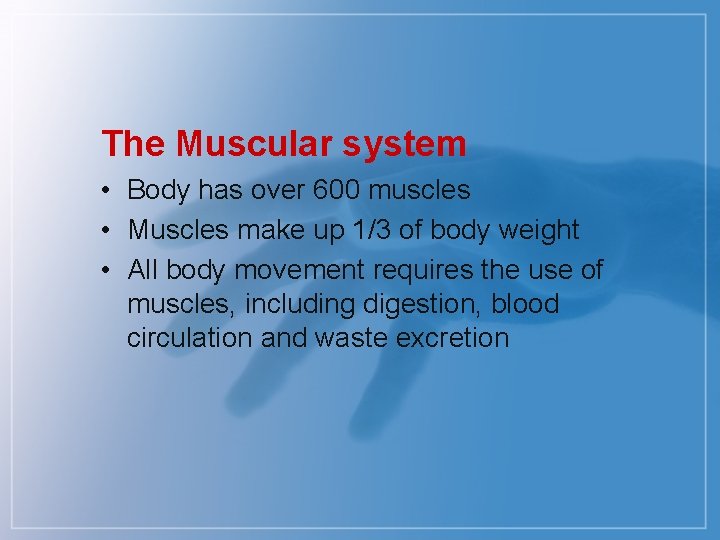 The Muscular system

• Body has over 600 muscles
• Muscles make up 1/3 of body weight
• All body movement requires the use of muscles, including digestion, blood circulation and waste excretion